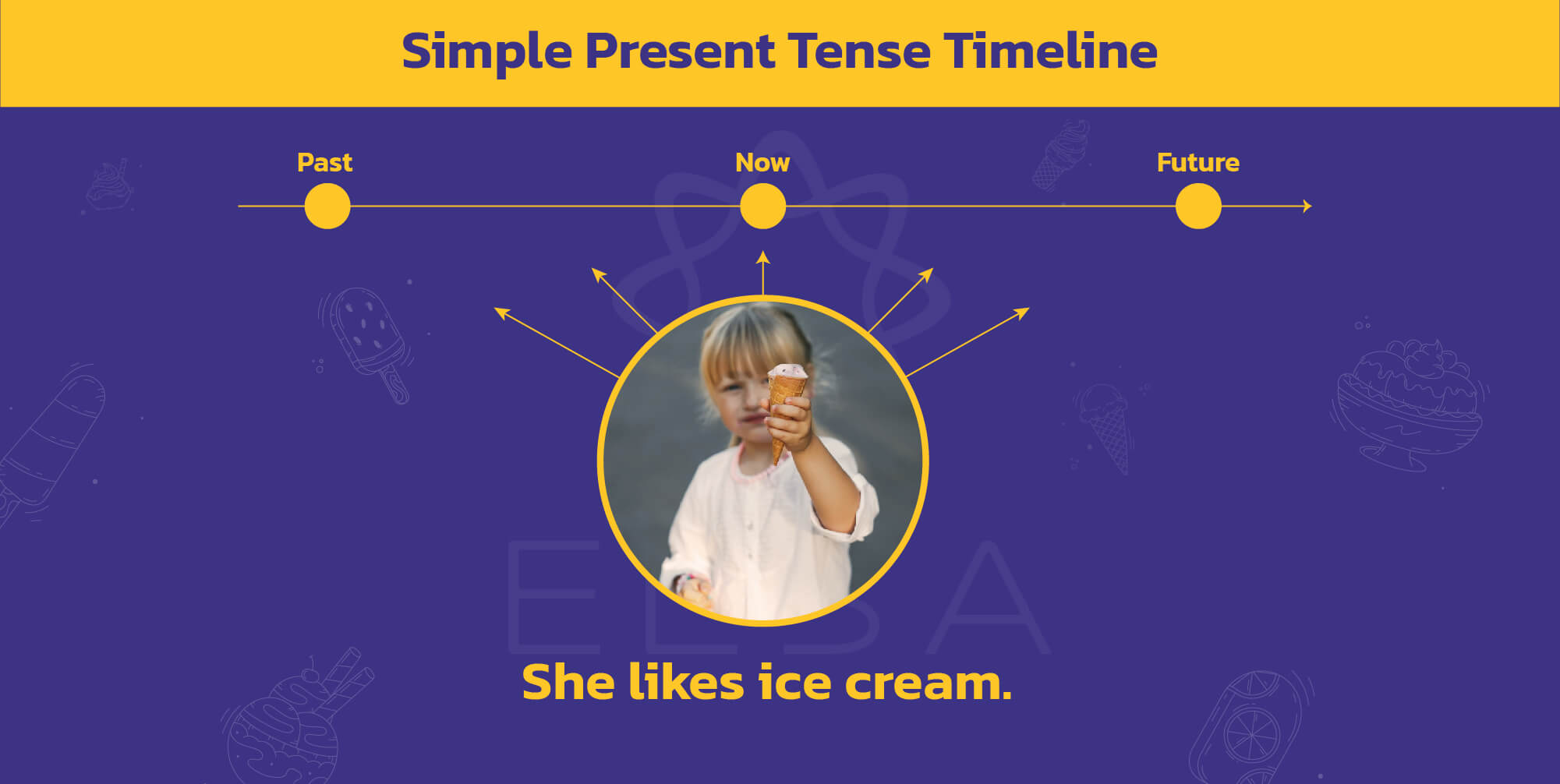 Simple Present Tense Timeline

Past

Now

Future

ELSA

She likes ice cream.